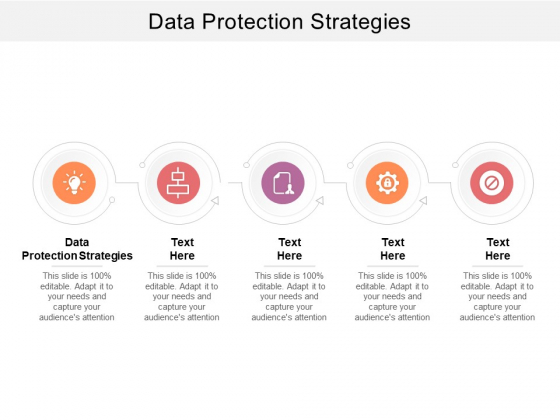 Data Protection Strategies

Data Protection Strategies

This slide is 100% editable. Adapt it to your needs and capture your audience's attention

Text Here

This slide is 100% editable. Adapt it to your needs and capture your audience's attention

Text Here

This slide is 100% editable. Adapt it to your needs and capture your audience's attention

Text Here

This slide is 100% editable. Adapt it to your needs and capture your audience's attention

Text Here

This slide is 100% editable. Adapt it to your needs and capture your audience's attention